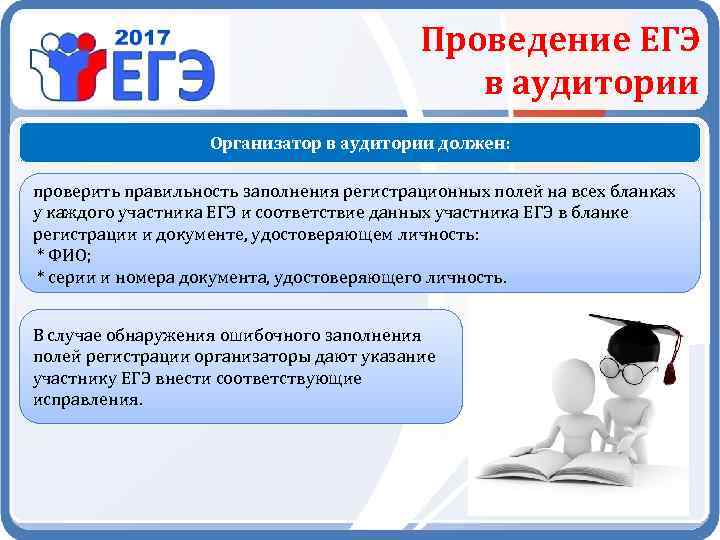 2017 ЕГЭ

Проведение ЕГЭ в аудитории

Организатор в аудитории должен:

проверить правильность заполнения регистрационных полей на всех бланках у каждого участника ЕГЭ и соответствие данных участника ЕГЭ в бланке регистрации и документе, удостоверяющем личность:
* ФИО;
* серии и номера документа, удостоверяющего личность.

В случае обнаружения ошибочного заполнения полей регистрации организаторы дают указание участнику ЕГЭ внести соответствующие исправления.